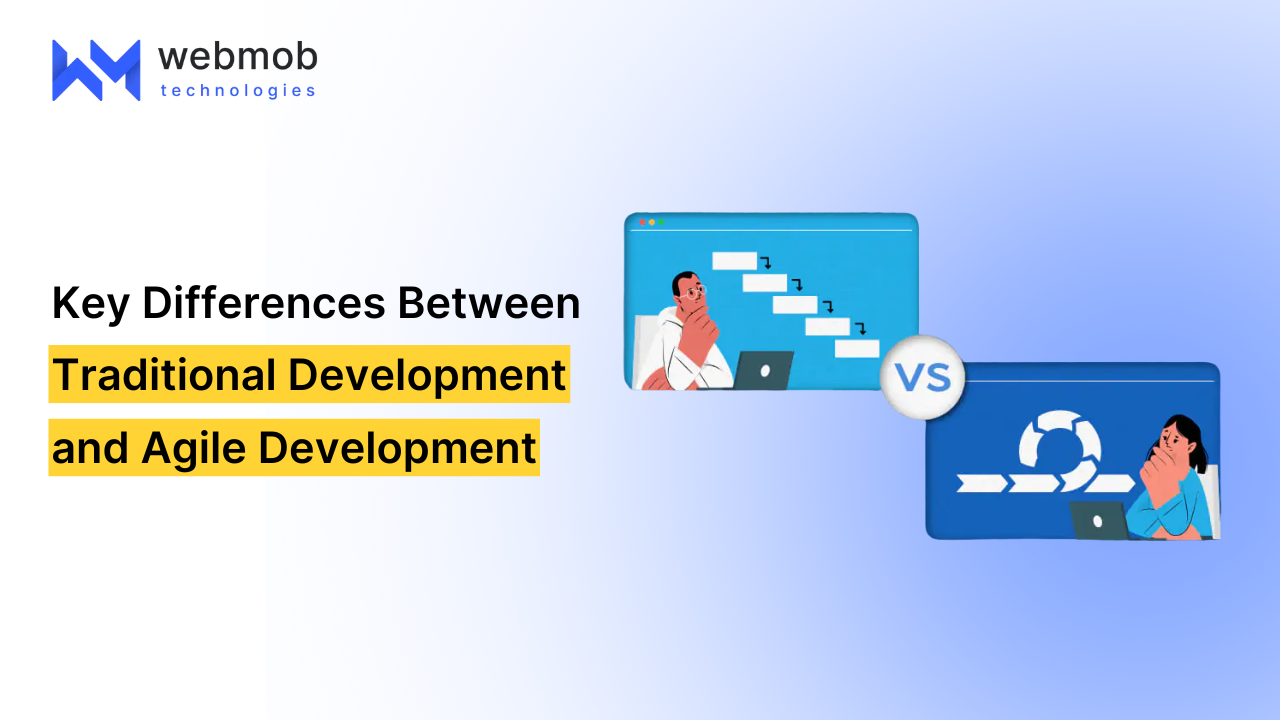 webmob
technologies

Key Differences Between Traditional Development and Agile Development

VS